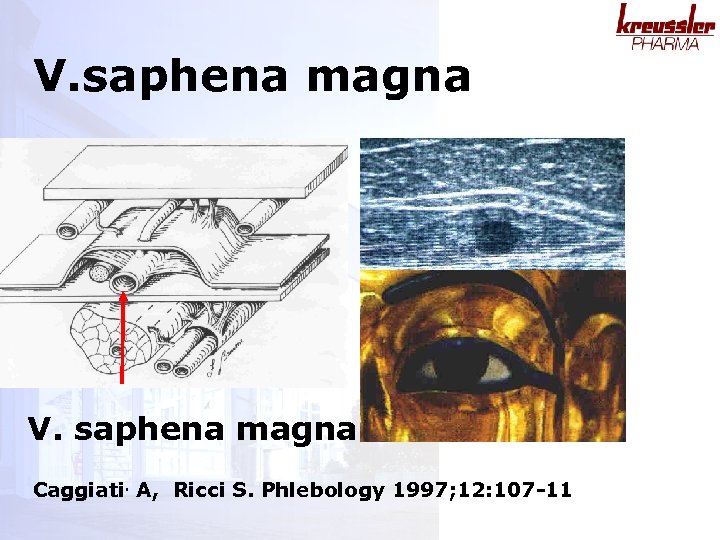 kreussler
PHARMA

V.saphena magna

V. saphena magna

Caggiati· A, Ricci S. Phlebology 1997;12:107-11